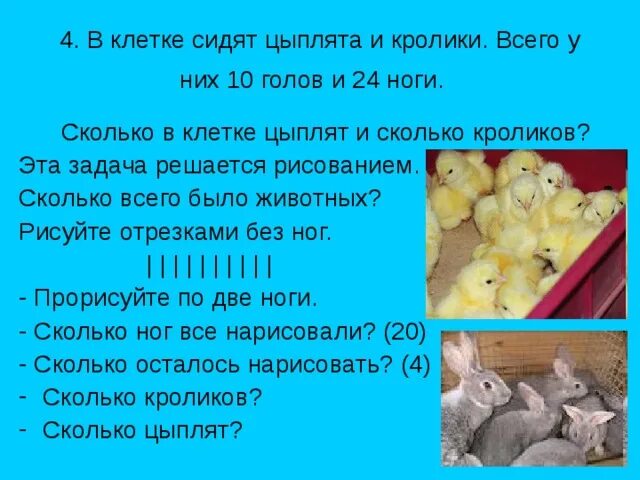 4. В клетке сидят цыплята и кролики. Всего у них 10 голов и 24 ноги.

Сколько в клетке цыплят и сколько кроликов?

Эта задача решается рисованием.
Сколько всего было животных?
Рисуйте отрезками без ног.
| | | | | | | | | |
- Прорисуйте по две ноги.
- Сколько ног все нарисовали? (20)
- Сколько осталось нарисовать? (4)
- Сколько кроликов?
- Сколько цыплят?